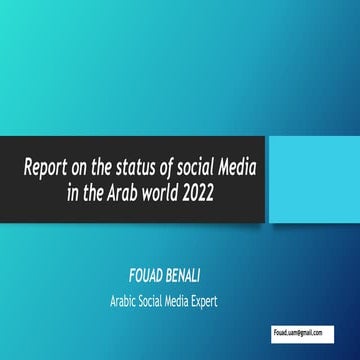 Report on the status of social Media in the Arab world 2022

FOUAD BENALI

Arabic Social Media Expert

Fouad.uam@gmail.com